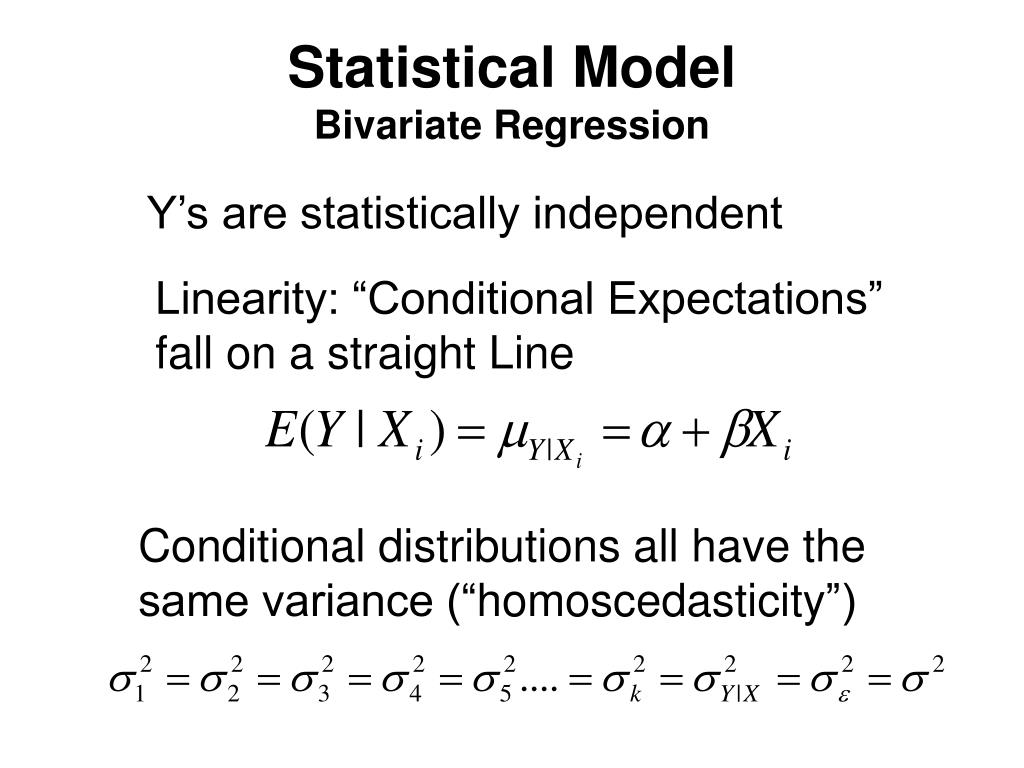 Statistical Model
Bivariate Regression

Y’s are statistically independent

Linearity: “Conditional Expectations” fall on a straight Line

$E(Y \mid X_i) = \mu_{Y|X_i} = \alpha + \beta X_i$

Conditional distributions all have the same variance (“homoscedasticity”)

$\sigma_1^2 = \sigma_2^2 = \sigma_3^2 = \sigma_4^2 = \sigma_5^2 .... = \sigma_k^2 = \sigma_{Y|X}^2 = \sigma_\varepsilon^2 = \sigma^2$